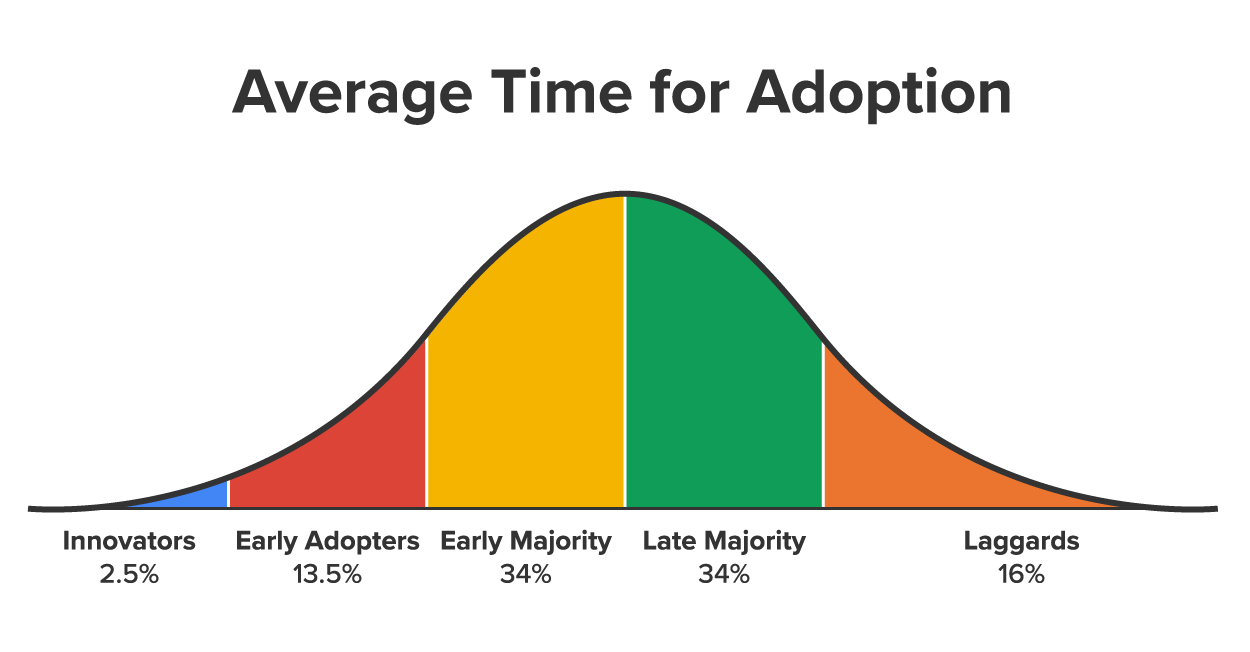 Average Time for Adoption

Innovators
2.5%

Early Adopters
13.5%

Early Majority
34%

Late Majority
34%

Laggards
16%